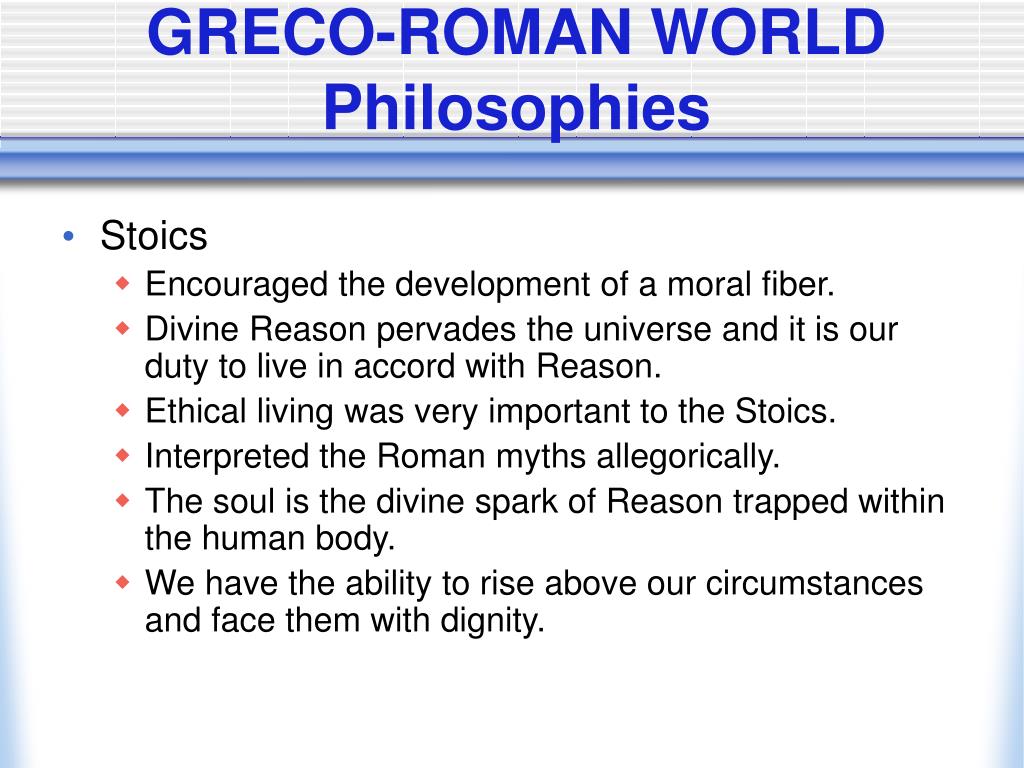 GRECO-ROMAN WORLD
Philosophies

• Stoics
◆ Encouraged the development of a moral fiber.
◆ Divine Reason pervades the universe and it is our duty to live in accord with Reason.
◆ Ethical living was very important to the Stoics.
◆ Interpreted the Roman myths allegorically.
◆ The soul is the divine spark of Reason trapped within the human body.
◆ We have the ability to rise above our circumstances and face them with dignity.